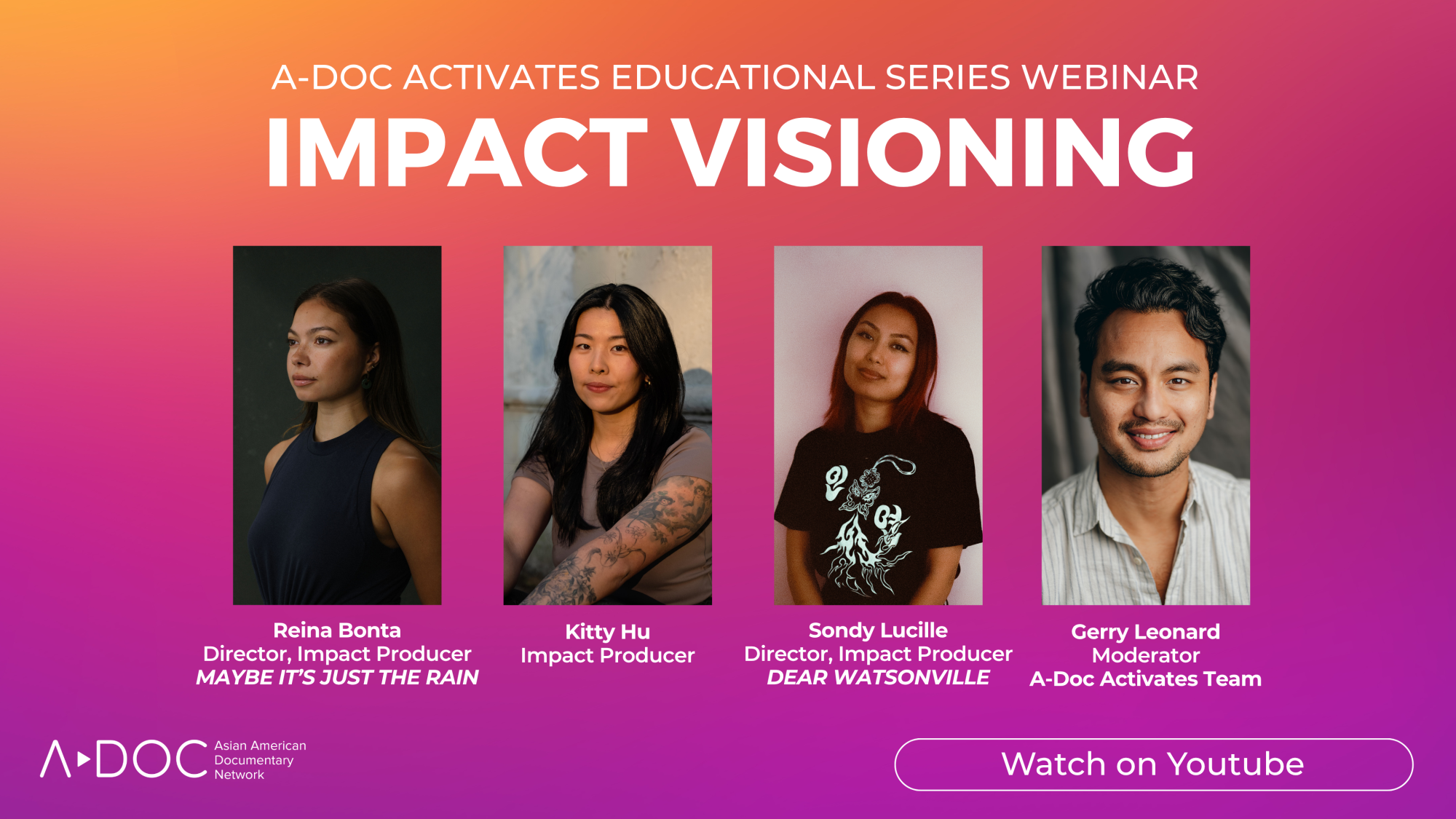 A-DOC ACTIVATES EDUCATIONAL SERIES WEBINAR

IMPACT VISIONING

Reina Bonta
Director, Impact Producer
MAYBE IT'S JUST THE RAIN

Kitty Hu
Impact Producer

Sondy Lucille
Director, Impact Producer
DEAR WATSONVILLE

Gerry Leonard
Moderator
A-Doc Activates Team

A▸DOC Asian American Documentary Network

Watch on Youtube